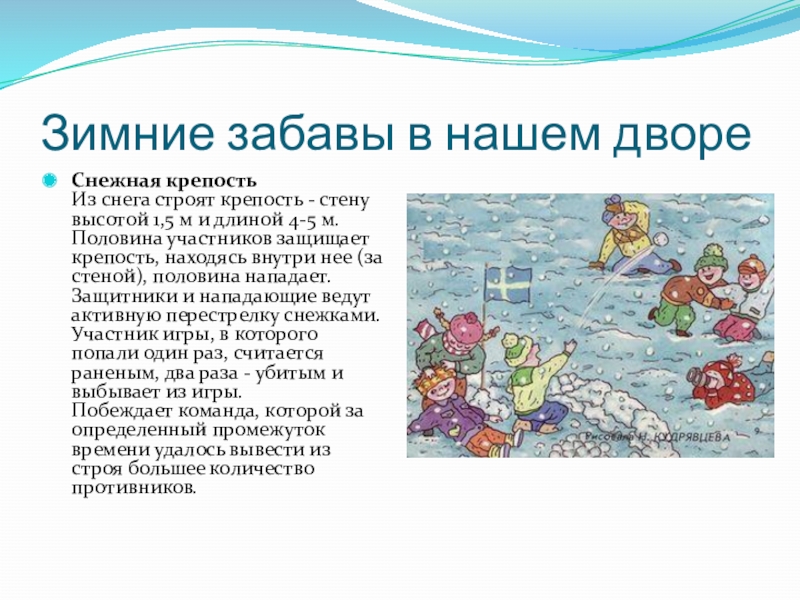 Зимние забавы в нашем дворе

Снежная крепость
Из снега строят крепость - стену высотой 1,5 м и длиной 4-5 м. Половина участников защищает крепость, находясь внутри нее (за стеной), половина нападает. Защитники и нападающие ведут активную перестрелку снежками. Участник игры, в которого попали один раз, считается раненым, два раза - убитым и выбывает из игры.
Побеждает команда, которой за определенный промежуток времени удалось вывести из строя большее количество противников.

Рисовала Н. КУДРЯВЦЕВА